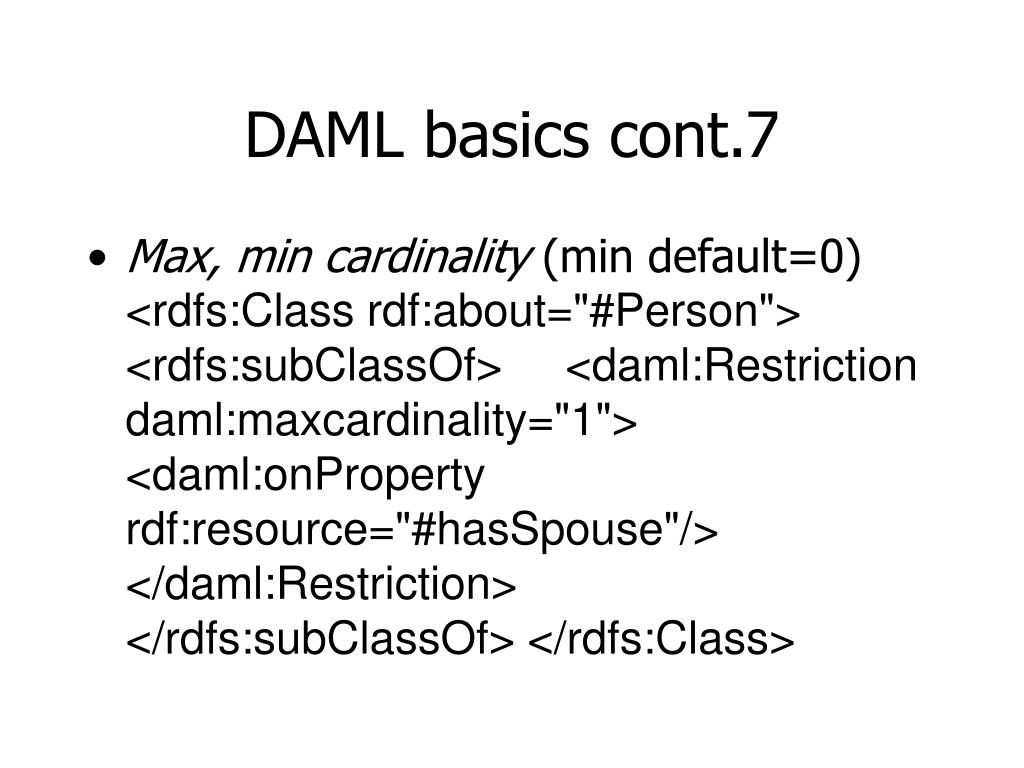 DAML basics cont.7

• Max, min cardinality (min default=0) <rdfs:Class rdf:about="#Person"> <rdfs:subClassOf> <daml:Restriction daml:maxcardinality="1"> <daml:onProperty rdf:resource="#hasSpouse"/> </daml:Restriction> </rdfs:subClassOf> </rdfs:Class>